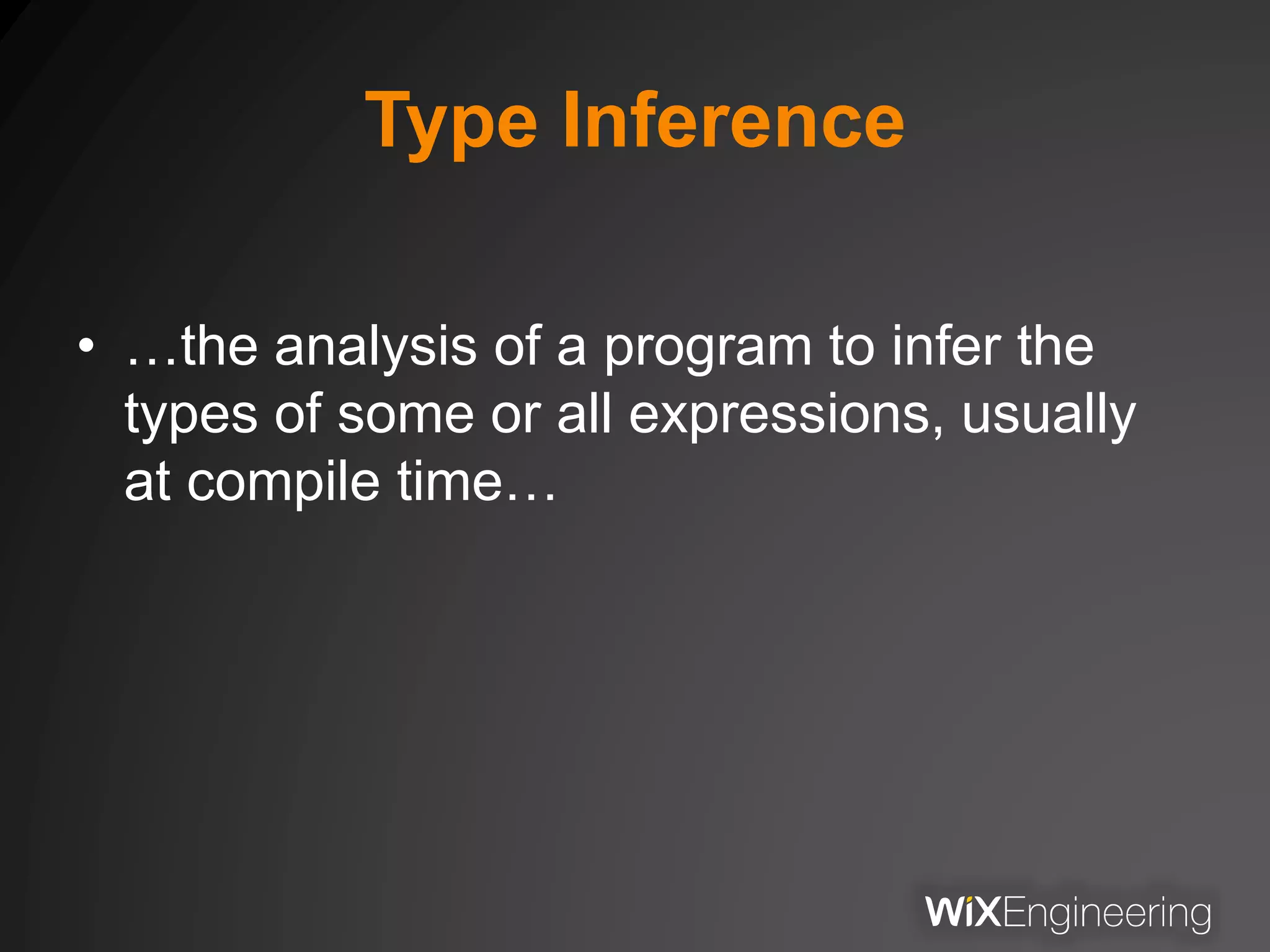 Type Inference

• …the analysis of a program to infer the types of some or all expressions, usually at compile time…

WiXEngineering